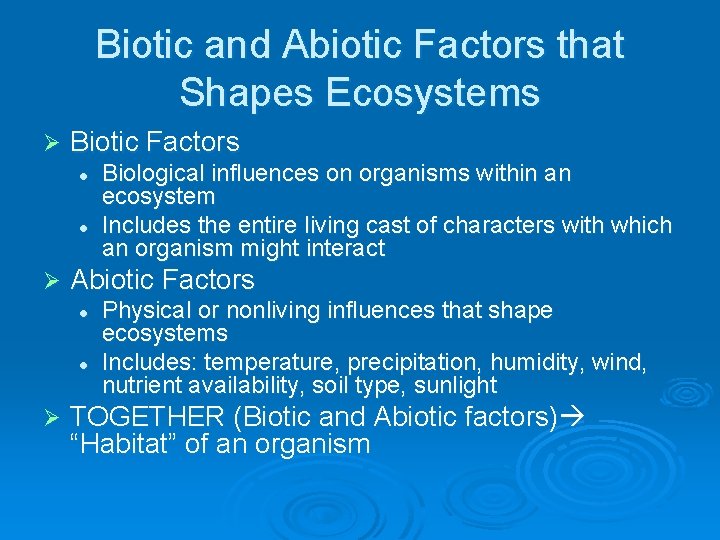 Biotic and Abiotic Factors that Shapes Ecosystems

➢ Biotic Factors

• Biological influences on organisms within an ecosystem

• Includes the entire living cast of characters with which an organism might interact

➢ Abiotic Factors

• Physical or nonliving influences that shape ecosystems

• Includes: temperature, precipitation, humidity, wind, nutrient availability, soil type, sunlight

➢ TOGETHER (Biotic and Abiotic factors)→ "Habitat" of an organism